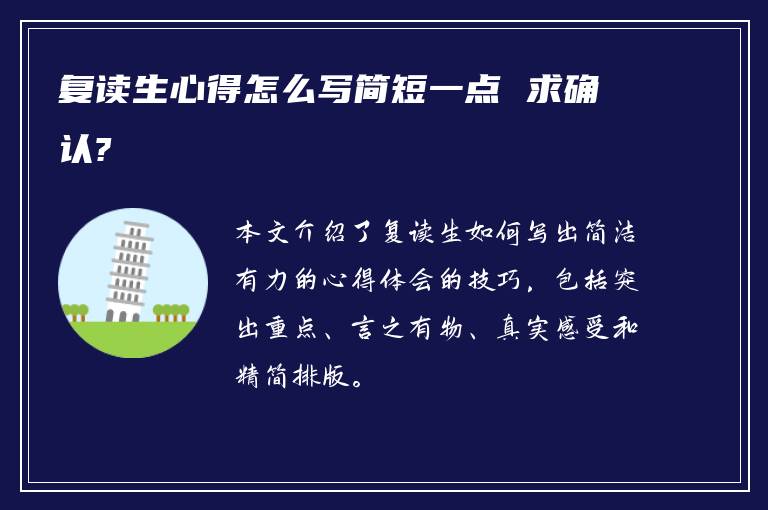 复读生心得怎么写简短一点 求确认?

本文介绍了复读生如何写出简洁有力的心得体会的技巧，包括突出重点、言之有物、真实感受和精简排版。